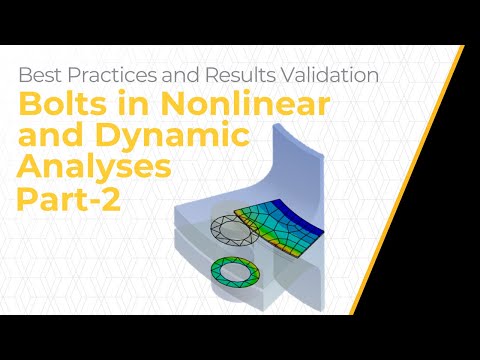 Best Practices and Results Validation

Bolts in Nonlinear and Dynamic Analyses Part-2